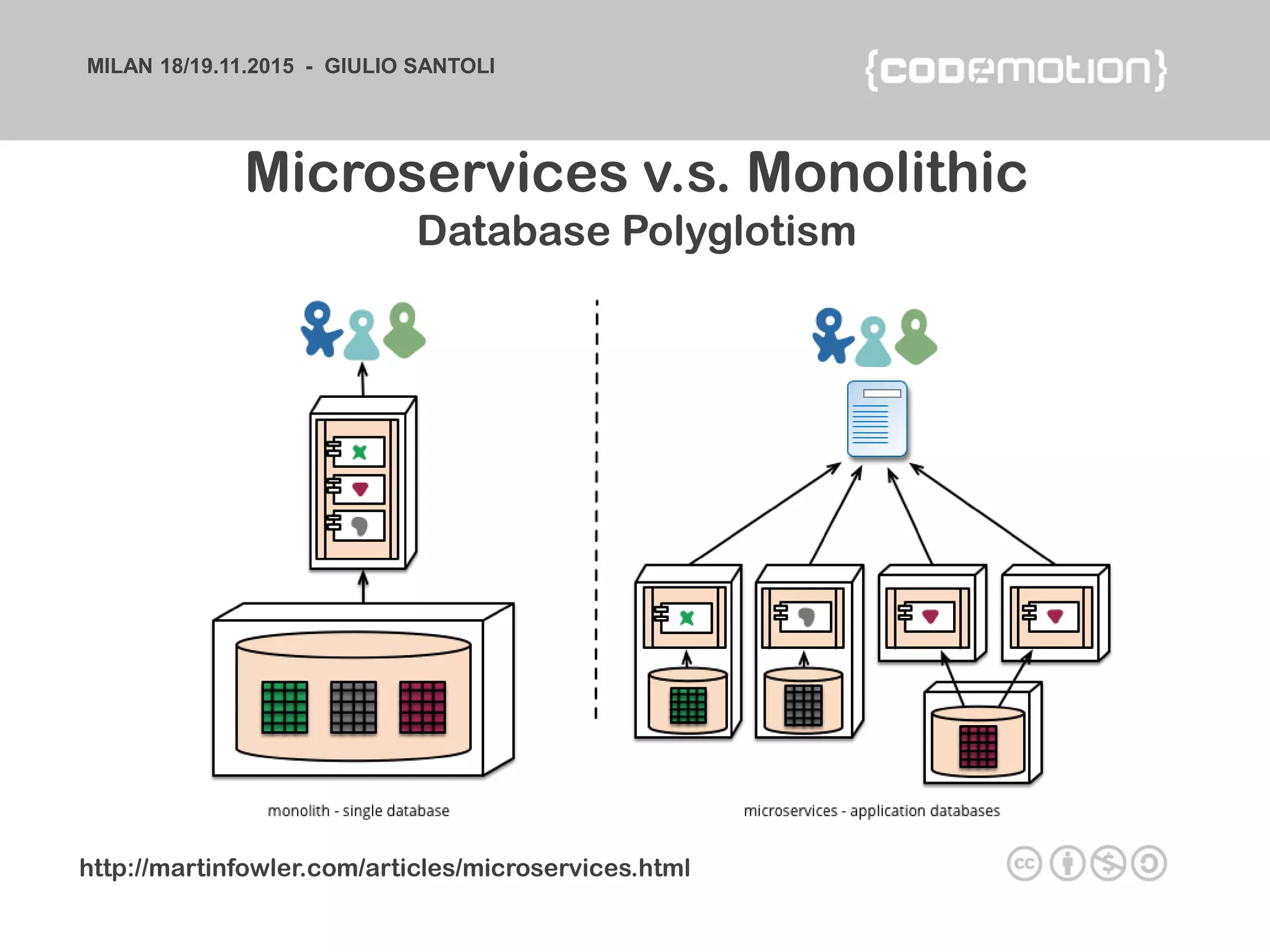 MILAN 18/19.11.2015 - GIULIO SANTOLI

{codemotion}

Microservices v.s. Monolithic
Database Polyglotism

monolith - single database

microservices - application databases

http://martinfowler.com/articles/microservices.html

cc